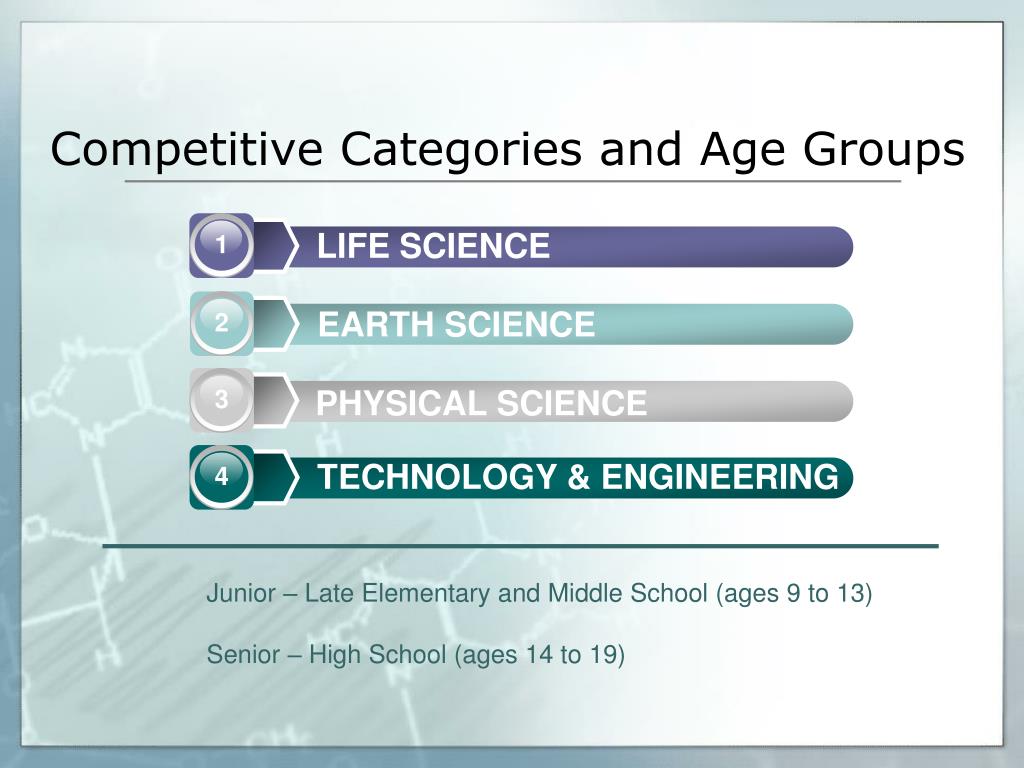 Competitive Categories and Age Groups

1 LIFE SCIENCE

2 EARTH SCIENCE

3 PHYSICAL SCIENCE

4 TECHNOLOGY & ENGINEERING

Junior – Late Elementary and Middle School (ages 9 to 13)

Senior – High School (ages 14 to 19)